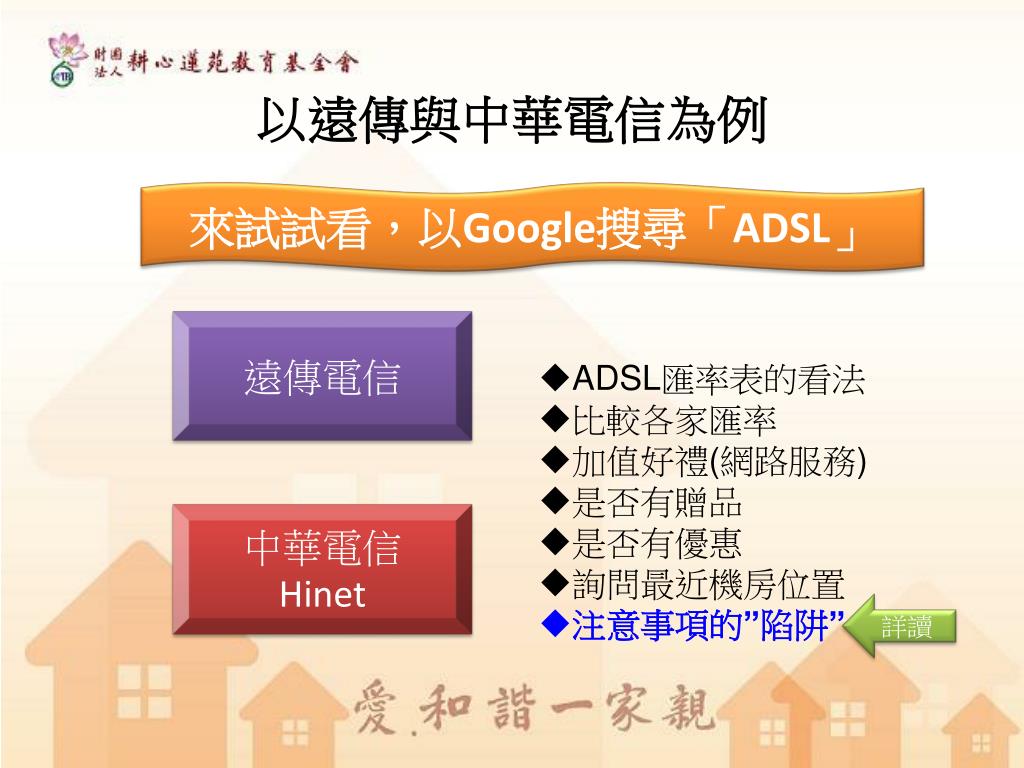 財團法人 耕心蓮苑教育基金會

以遠傳與中華電信為例

來試試看，以Google搜尋「ADSL」

遠傳電信

中華電信
Hinet

◆ADSL匯率表的看法
◆比較各家匯率
◆加值好禮(網路服務)
◆是否有贈品
◆是否有優惠
◆詢問最近機房位置
◆注意事項的”陷阱”

詳讀

愛.和諧一家親